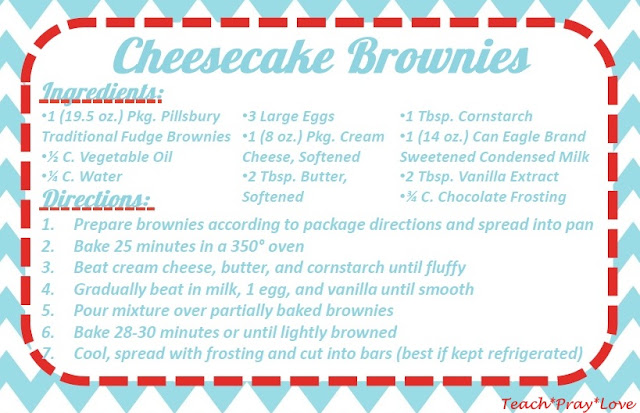 Cheesecake Brownies

Ingredients:

•1 (19.5 oz.) Pkg. Pillsbury Traditional Fudge Brownies
•½ C. Vegetable Oil
•¼ C. Water

•3 Large Eggs
•1 (8 oz.) Pkg. Cream Cheese, Softened
•2 Tbsp. Butter, Softened

•1 Tbsp. Cornstarch
•1 (14 oz.) Can Eagle Brand Sweetened Condensed Milk
•2 Tbsp. Vanilla Extract
•¾ C. Chocolate Frosting

Directions:

1. Prepare brownies according to package directions and spread into pan
2. Bake 25 minutes in a 350° oven
3. Beat cream cheese, butter, and cornstarch until fluffy
4. Gradually beat in milk, 1 egg, and vanilla until smooth
5. Pour mixture over partially baked brownies
6. Bake 28-30 minutes or until lightly browned
7. Cool, spread with frosting and cut into bars (best if kept refrigerated)

Teach*Pray*Love